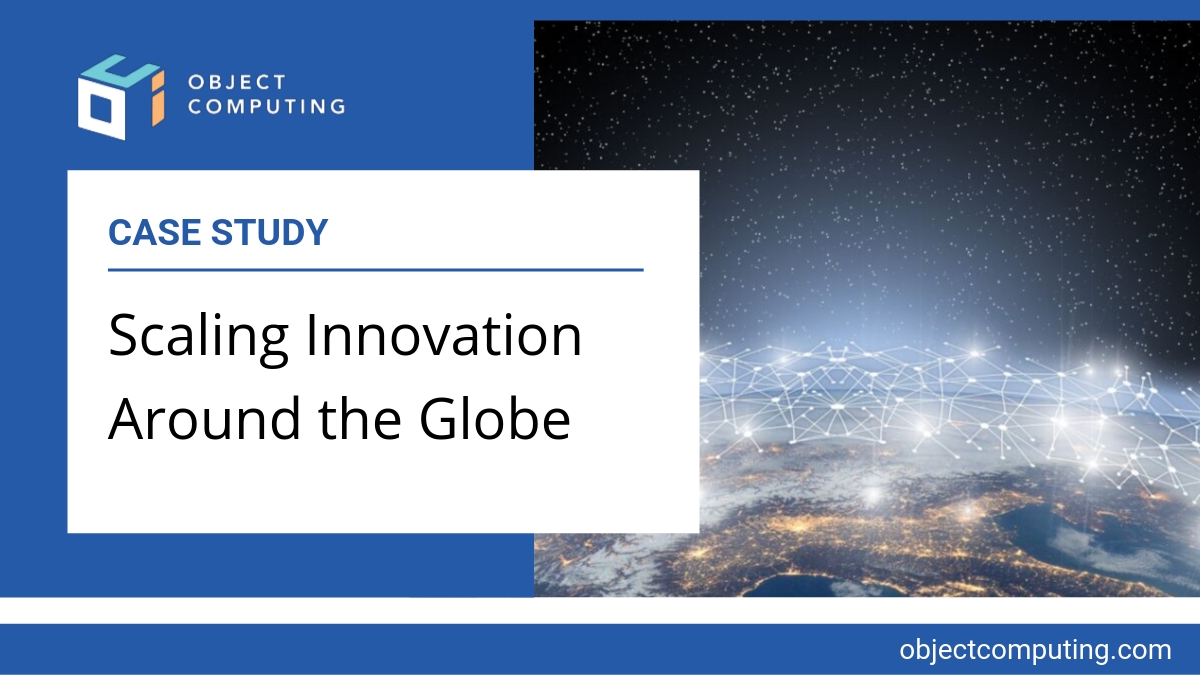 OBJECT COMPUTING

CASE STUDY

Scaling Innovation Around the Globe

objectcomputing.com